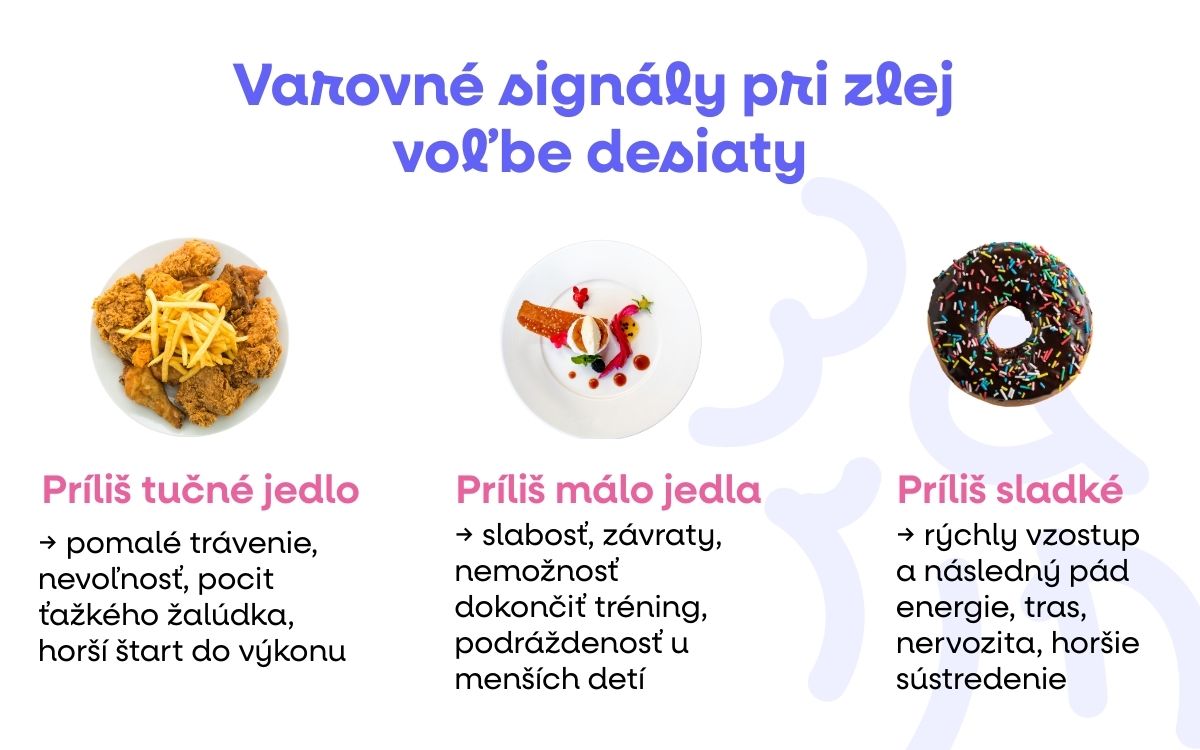 Varovné signály pri zlej voľbe desiaty

Príliš tučné jedlo

→ pomalé trávenie, nevoľnosť, pocit ťažkého žalúdka, horší štart do výkonu

Príliš málo jedla

→ slabosť, závraty, nemožnosť dokončiť tréning, podráždenosť u menších detí

Príliš sladké

→ rýchly vzostup a následný pád energie, tras, nervozita, horšie sústredenie